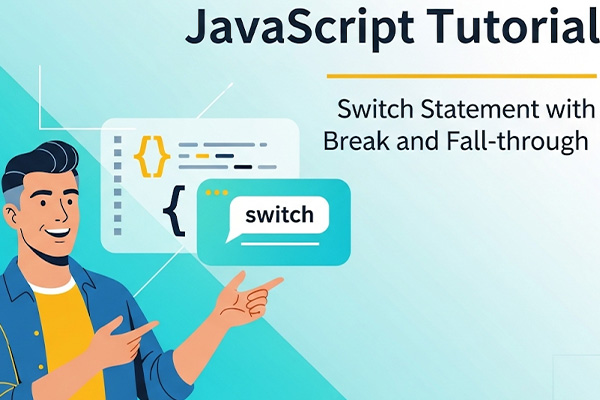 JavaScript Tutorial

Switch Statement with Break and Fall-through

{}

{

switch